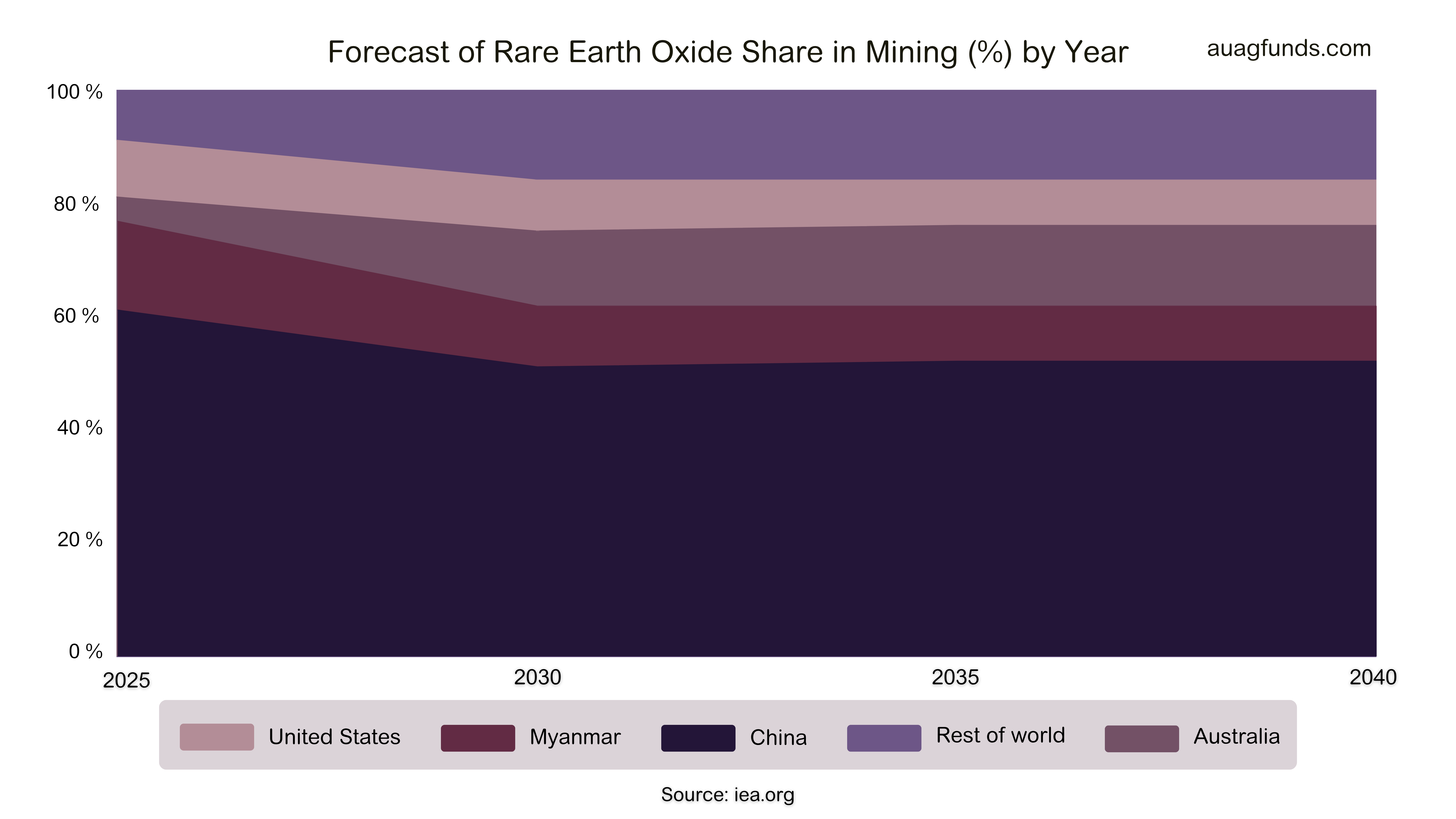 Forecast of Rare Earth Oxide Share in Mining (%) by Year

auagfunds.com

100 %
80 %
60 %
40 %
20 %
0 %

2025
2030
2035
2040

United States
Myanmar
China
Rest of world
Australia

Source: iea.org